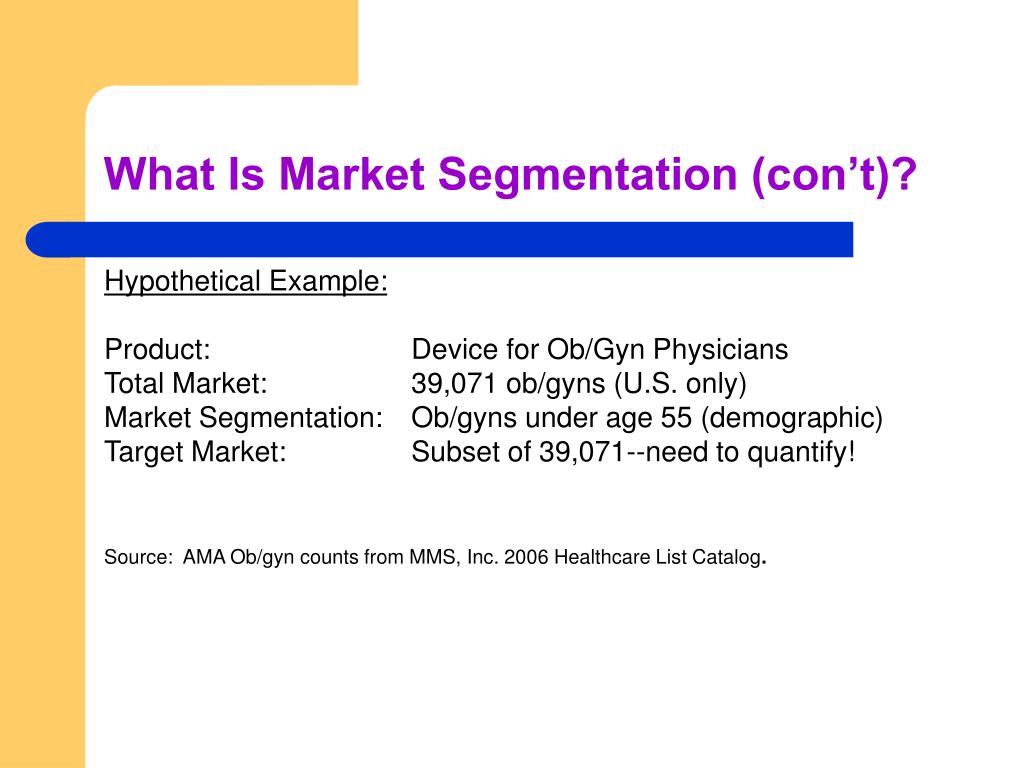 What Is Market Segmentation (con’t)?

Hypothetical Example:

Product: Device for Ob/Gyn Physicians
Total Market: 39,071 ob/gyns (U.S. only)
Market Segmentation: Ob/gyns under age 55 (demographic)
Target Market: Subset of 39,071--need to quantify!

Source: AMA Ob/gyn counts from MMS, Inc. 2006 Healthcare List Catalog.